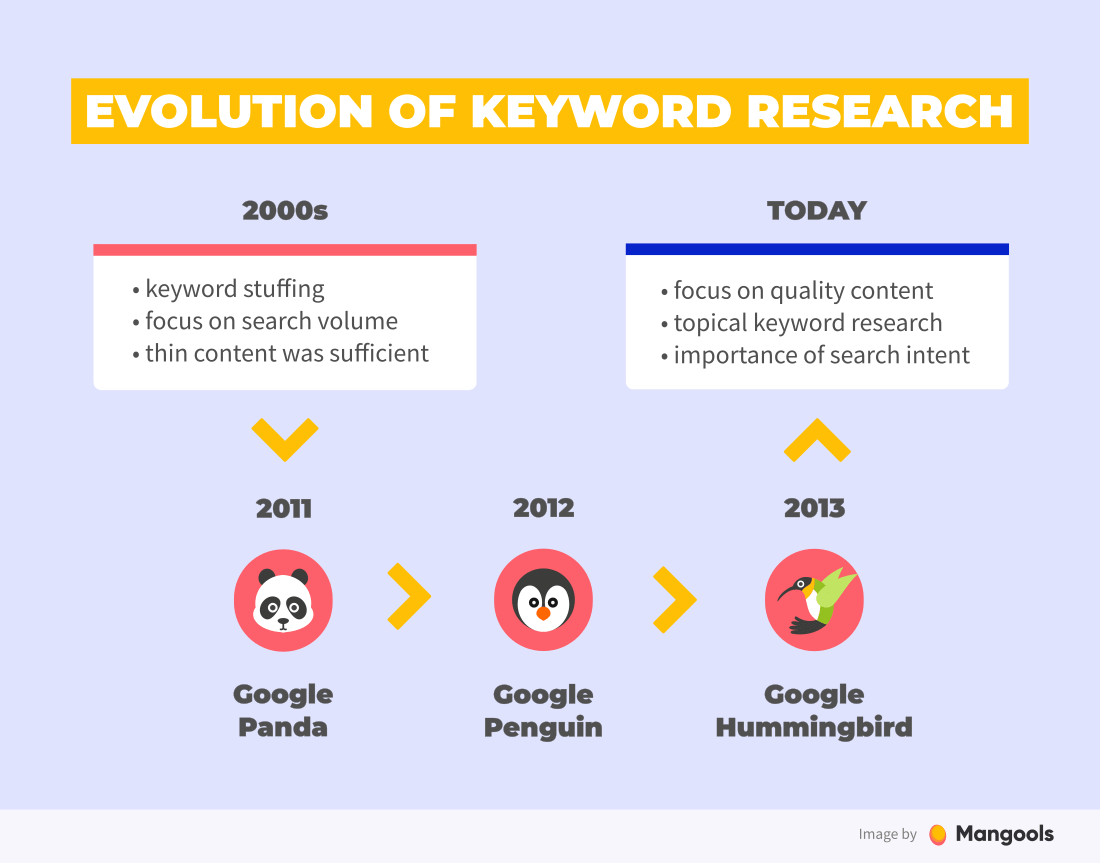 EVOLUTION OF KEYWORD RESEARCH

2000s

• keyword stuffing
• focus on search volume
• thin content was sufficient

TODAY

• focus on quality content
• topical keyword research
• importance of search intent

2011

Google Panda

2012

Google Penguin

2013

Google Hummingbird

Image by Mangools